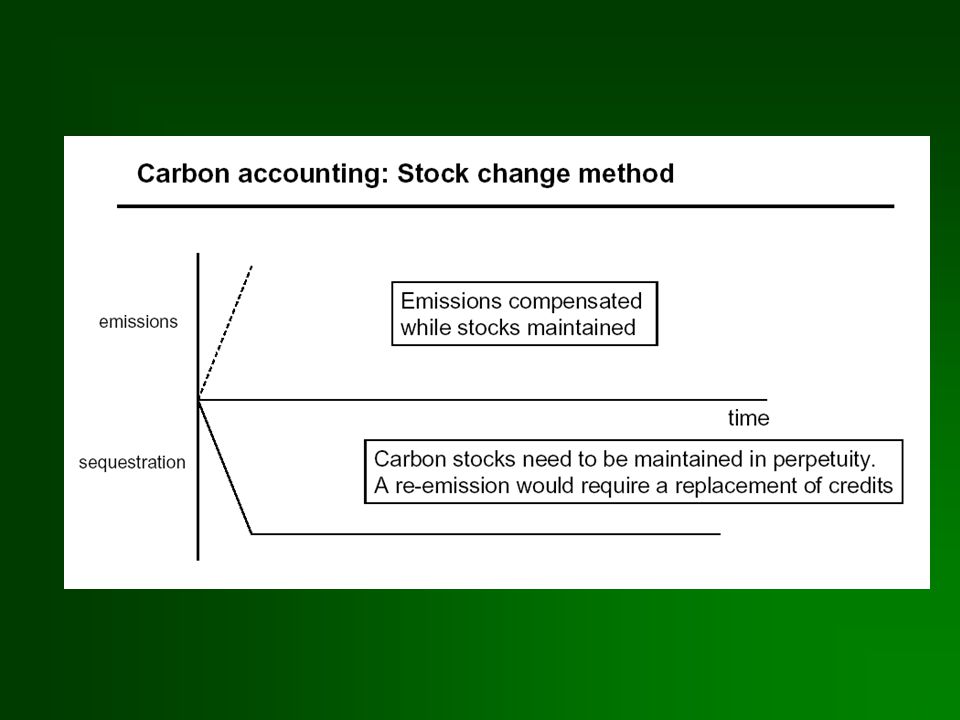 Carbon accounting: Stock change method

emissions

Emissions compensated while stocks maintained

time

sequestration

Carbon stocks need to be maintained in perpetuity. A re-emission would require a replacement of credits